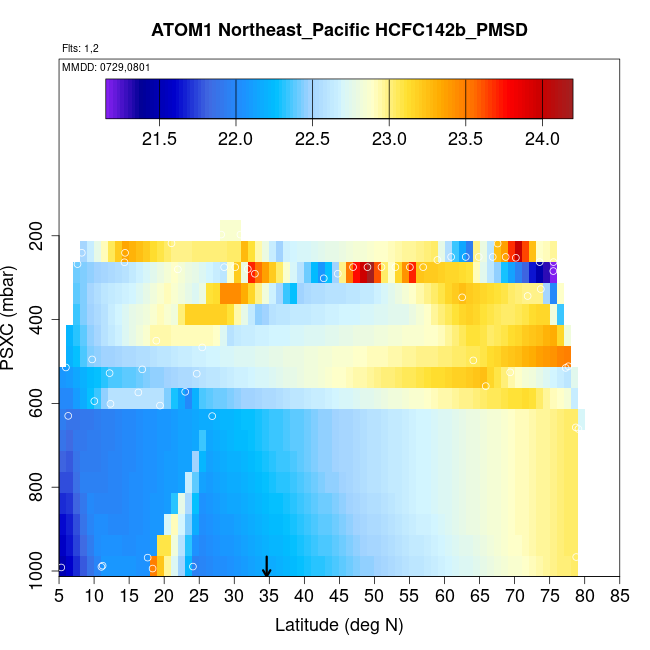 ATOM1 Northeast_Pacific HCFC142b_PMSD

Flts: 1,2

MMDD: 0729,0801

21.5
22.0
22.5
23.0
23.5
24.0

PSXC (mbar)

200
400
600
800
1000

5
10
15
20
25
30
35
40
45
50
55
60
65
70
75
80
85

Latitude (deg N)